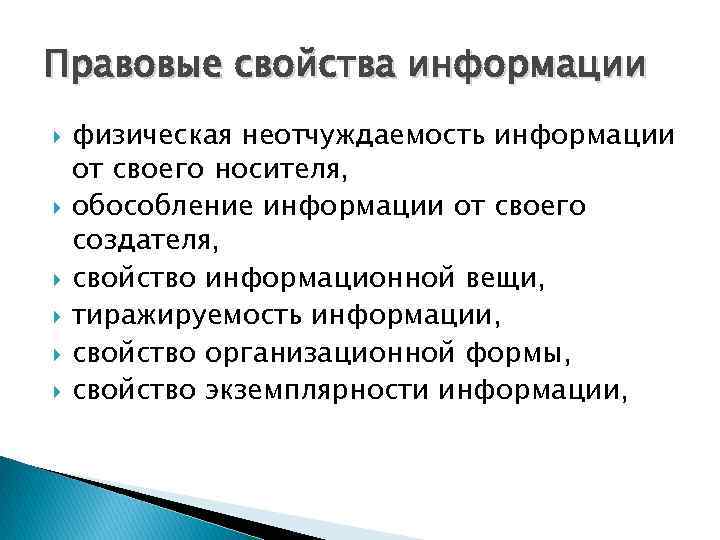 Правовые свойства информации

физическая неотчуждаемость информации от своего носителя,

обособление информации от своего создателя,

свойство информационной вещи,

тиражируемость информации,

свойство организационной формы,

свойство экземплярности информации,